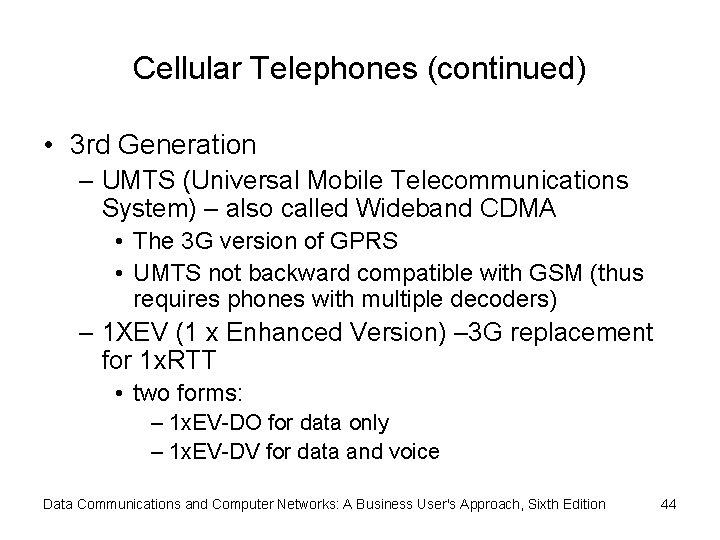 Cellular Telephones (continued)

• 3rd Generation
– UMTS (Universal Mobile Telecommunications System) – also called Wideband CDMA
• The 3G version of GPRS
• UMTS not backward compatible with GSM (thus requires phones with multiple decoders)
– 1XEV (1 x Enhanced Version) –3G replacement for 1xRTT
• two forms:
– 1xEV-DO for data only
– 1xEV-DV for data and voice

Data Communications and Computer Networks: A Business User's Approach, Sixth Edition

44